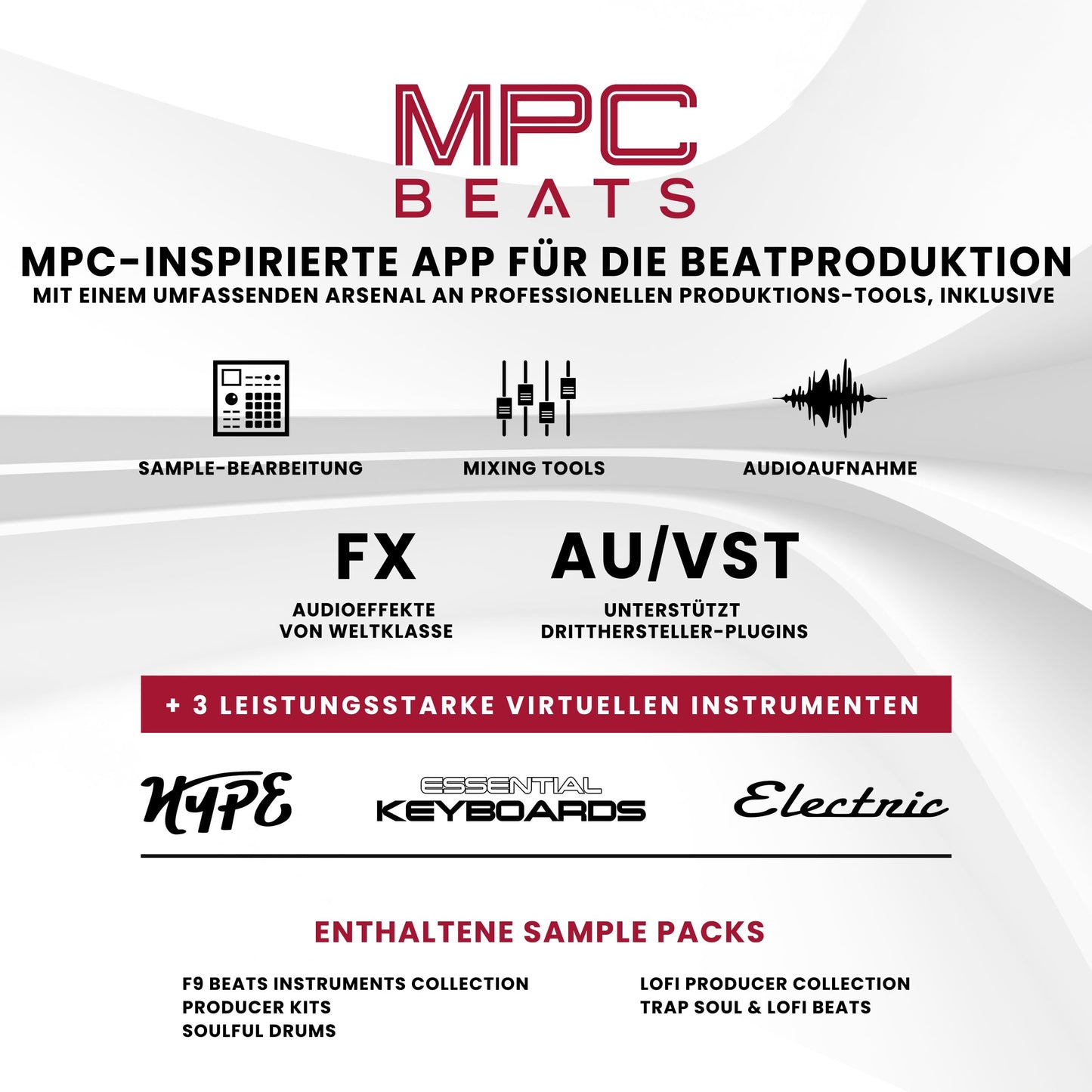 MPC
BEATS

MPC-INSPIRIERTE APP FÜR DIE BEATPRODUKTION
MIT EINEM UMFASSENDEN ARSENAL AN PROFESSIONELLEN PRODUKTIONS-TOOLS, INKLUSIVE

SAMPLE-BEARBEITUNG

MIXING TOOLS

AUDIOAUFNAHME

FX
AUDIOEFFEKTE VON WELTKLASSE

AU/VST
UNTERSTÜTZT DRITTHERSTELLER-PLUGINS

+ 3 LEISTUNGSSTARKE VIRTUELLEN INSTRUMENTEN

HYPE

ESSENTIAL KEYBOARDS

Electric

ENTHALTENE SAMPLE PACKS

F9 BEATS INSTRUMENTS COLLECTION
PRODUCER KITS
SOULFUL DRUMS

LOFI PRODUCER COLLECTION
TRAP SOUL & LOFI BEATS